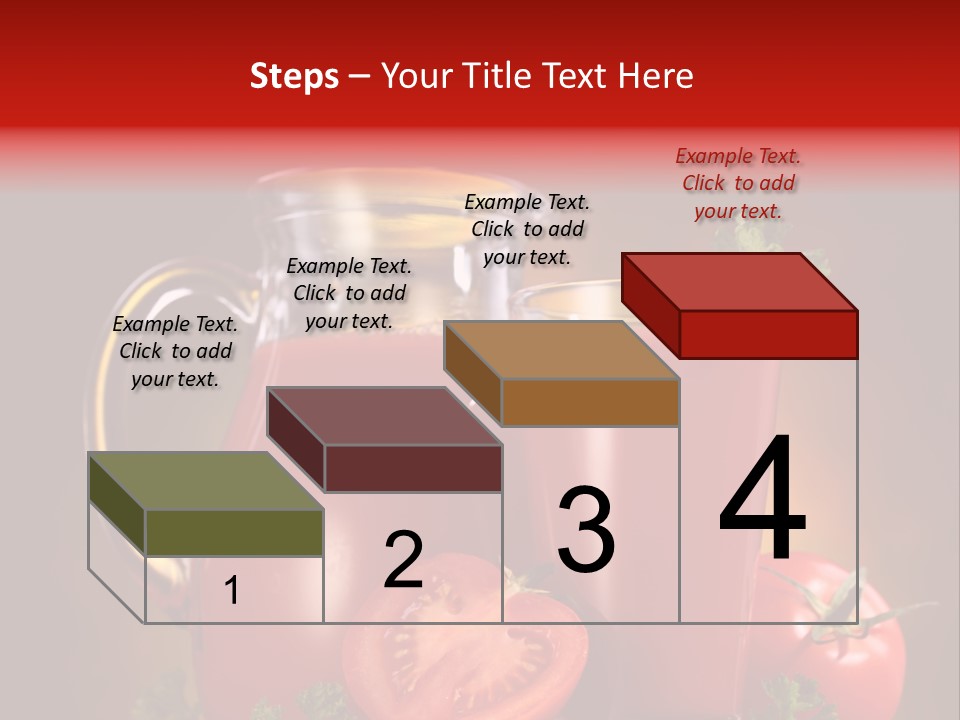 Steps – Your Title Text Here

Example Text. Click to add your text.

Example Text. Click to add your text.

Example Text. Click to add your text.

Example Text. Click to add your text.

1

2

3

4